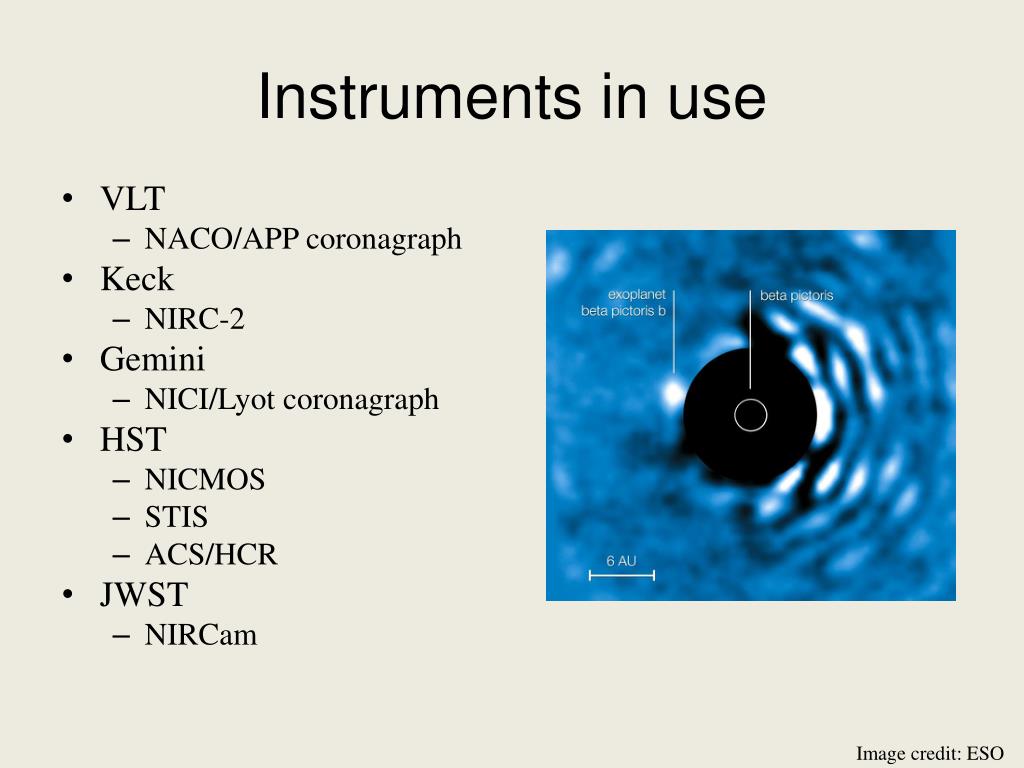 Instruments in use

• VLT
– NACO/APP coronagraph
• Keck
– NIRC-2
• Gemini
– NICI/Lyot coronagraph
• HST
– NICMOS
– STIS
– ACS/HCR
• JWST
– NIRCam

exoplanet
beta pictoris b

beta pictoris

6 AU

Image credit: ESO